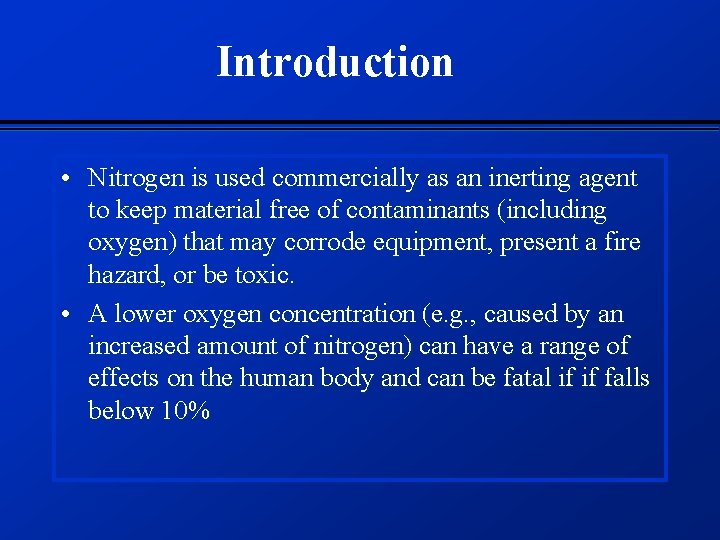 Introduction

• Nitrogen is used commercially as an inerting agent to keep material free of contaminants (including oxygen) that may corrode equipment, present a fire hazard, or be toxic.

• A lower oxygen concentration (e.g., caused by an increased amount of nitrogen) can have a range of effects on the human body and can be fatal if if falls below 10%